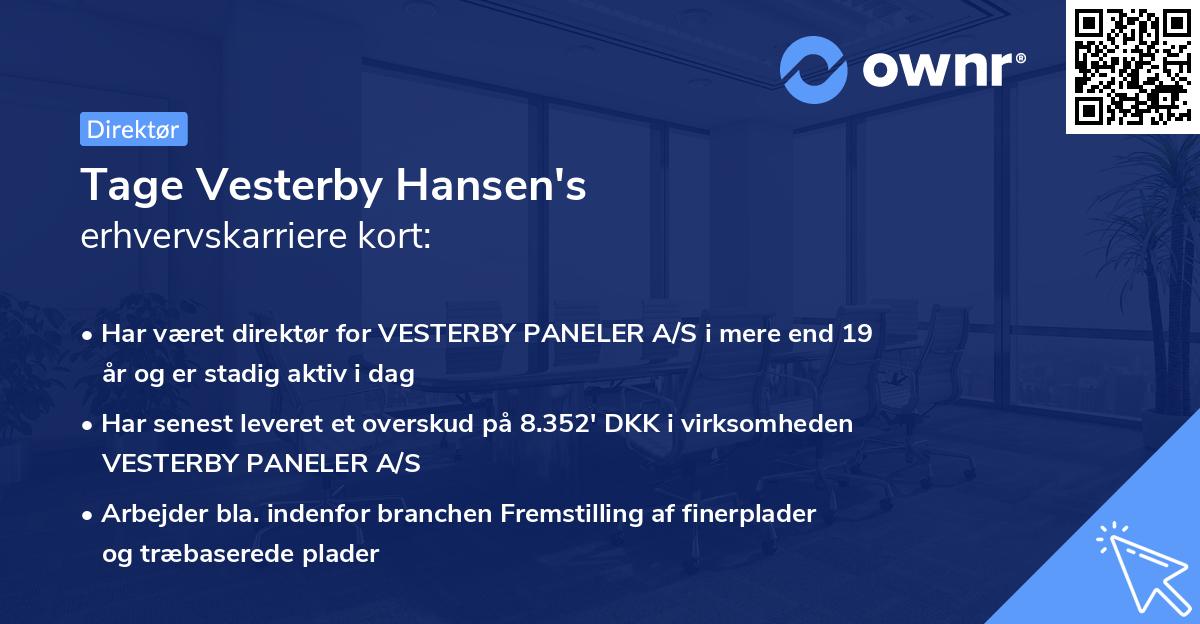 ownr®

Direktør

Tage Vesterby Hansen's
erhvervskarriere kort:

• Har været direktør for VESTERBY PANELER A/S i mere end 19 år og er stadig aktiv i dag

• Har senest leveret et overskud på 8.352' DKK i virksomheden VESTERBY PANELER A/S

• Arbejder bla. indenfor branchen Fremstilling af finerplader og træbaserede plader